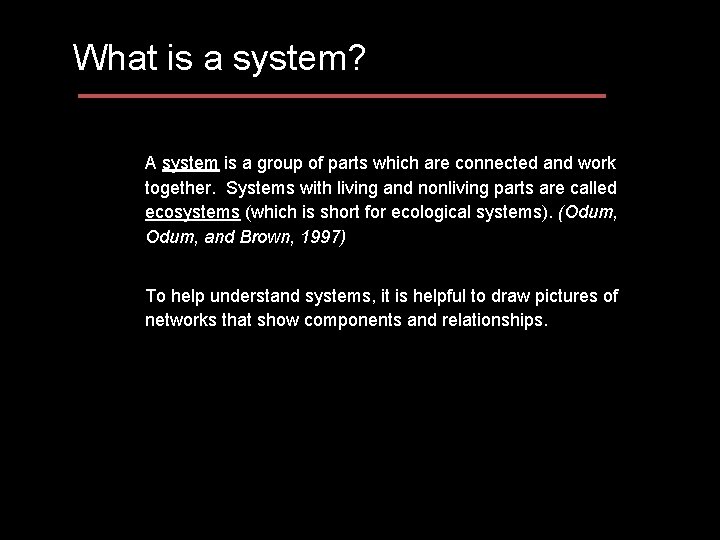 What is a system?

A system is a group of parts which are connected and work together. Systems with living and nonliving parts are called ecosystems (which is short for ecological systems). (Odum, Odum, and Brown, 1997)

To help understand systems, it is helpful to draw pictures of networks that show components and relationships.